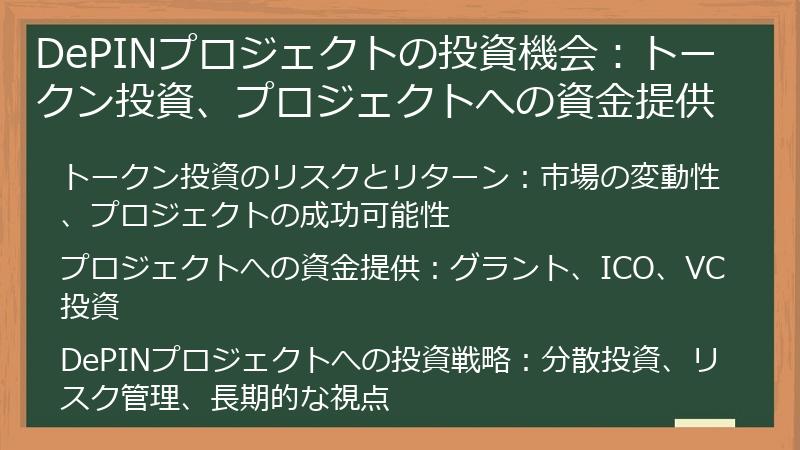 DePINプロジェクトの投資機会：トークン投資、プロジェクトへの資金提供

トークン投資のリスクとリターン：市場の変動性、プロジェクトの成功可能性

プロジェクトへの資金提供：グラント、ICO、VC投資

DePINプロジェクトへの投資戦略：分散投資、リスク管理、長期的な視点